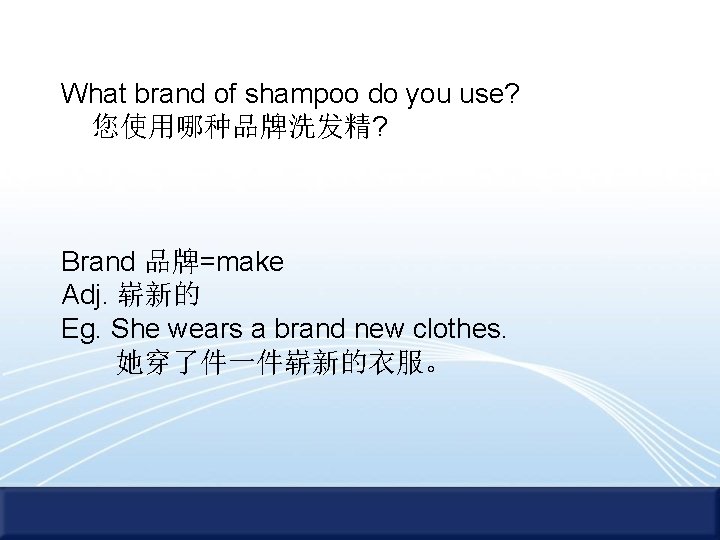 What brand of shampoo do you use?
您使用哪种品牌洗发精?

Brand 品牌=make
Adj. 崭新的
Eg. She wears a brand new clothes.
她穿了件一件崭新的衣服。